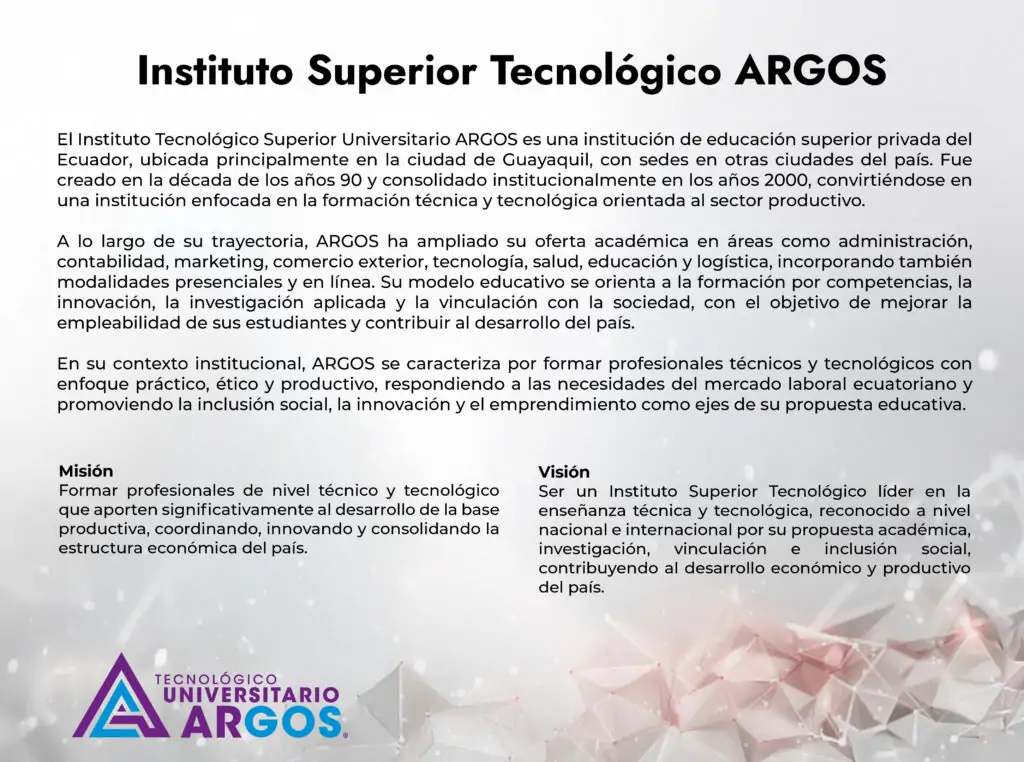 Instituto Superior Tecnológico ARGOS

El Instituto Tecnológico Superior Universitario ARGOS es una institución de educación superior privada del Ecuador, ubicada principalmente en la ciudad de Guayaquil, con sedes en otras ciudades del país. Fue creado en la década de los años 90 y consolidado institucionalmente en los años 2000, convirtiéndose en una institución enfocada en la formación técnica y tecnológica orientada al sector productivo.

A lo largo de su trayectoria, ARGOS ha ampliado su oferta académica en áreas como administración, contabilidad, marketing, comercio exterior, tecnología, salud, educación y logística, incorporando también modalidades presenciales y en línea. Su modelo educativo se orienta a la formación por competencias, la innovación, la investigación aplicada y la vinculación con la sociedad, con el objetivo de mejorar la empleabilidad de sus estudiantes y contribuir al desarrollo del país.

En su contexto institucional, ARGOS se caracteriza por formar profesionales técnicos y tecnológicos con enfoque práctico, ético y productivo, respondiendo a las necesidades del mercado laboral ecuatoriano y promoviendo la inclusión social, la innovación y el emprendimiento como ejes de su propuesta educativa.

Misión
Formar profesionales de nivel técnico y tecnológico que aporten significativamente al desarrollo de la base productiva, coordinando, innovando y consolidando la estructura económica del país.

Visión
Ser un Instituto Superior Tecnológico líder en la enseñanza técnica y tecnológica, reconocido a nivel nacional e internacional por su propuesta académica, investigación, vinculación e inclusión social, contribuyendo al desarrollo económico y productivo del país.

TECNOLÓGICO
UNIVERSITARIO
ARGOS